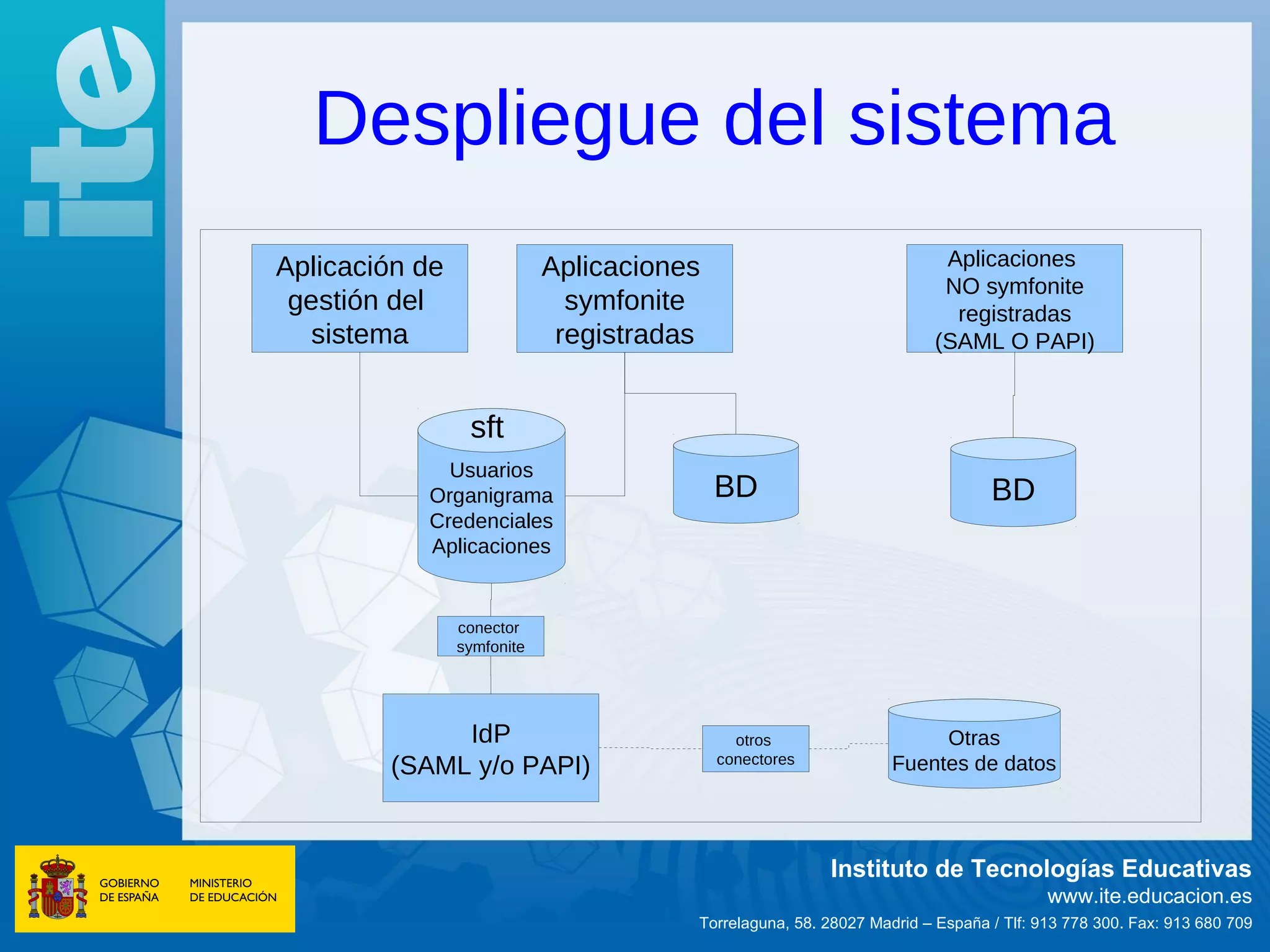 ite

Despliegue del sistema

Aplicación de gestión del sistema

Aplicaciones symfonite registradas

Aplicaciones NO symfonite registradas (SAML O PAPI)

sft
Usuarios
Organigrama
Credenciales
Aplicaciones

BD

BD

conector symfonite

IdP
(SAML y/o PAPI)

otros conectores

Otras
Fuentes de datos

GOBIERNO DE ESPAÑA

MINISTERIO DE EDUCACIÓN

Instituto de Tecnologías Educativas
www.ite.educacion.es
Torrelaguna, 58. 28027 Madrid – España / Tlf: 913 778 300. Fax: 913 680 709